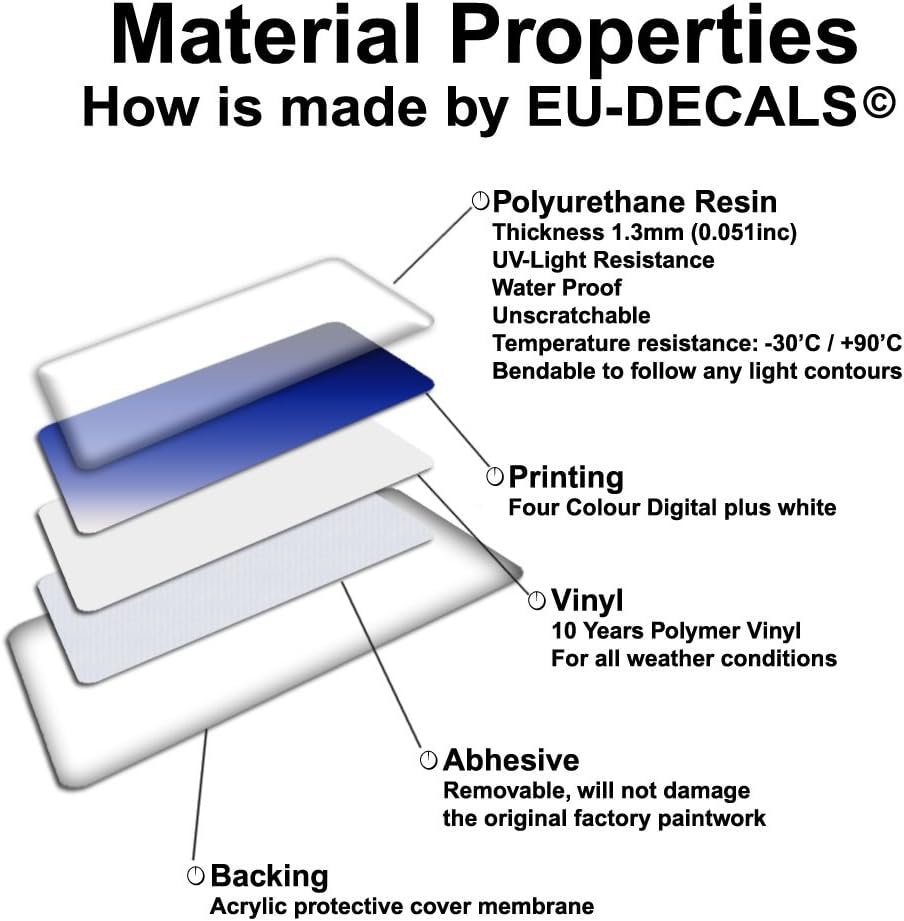 Material Properties
How is made by EU-DECALS©

Polyurethane Resin
Thickness 1.3mm (0.051inc)
UV-Light Resistance
Water Proof
Unscratchable
Temperature resistance: -30'C / +90'C
Bendable to follow any light contours

Printing
Four Colour Digital plus white

Vinyl
10 Years Polymer Vinyl
For all weather conditions

Abhesive
Removable, will not damage the original factory paintwork

Backing
Acrylic protective cover membrane